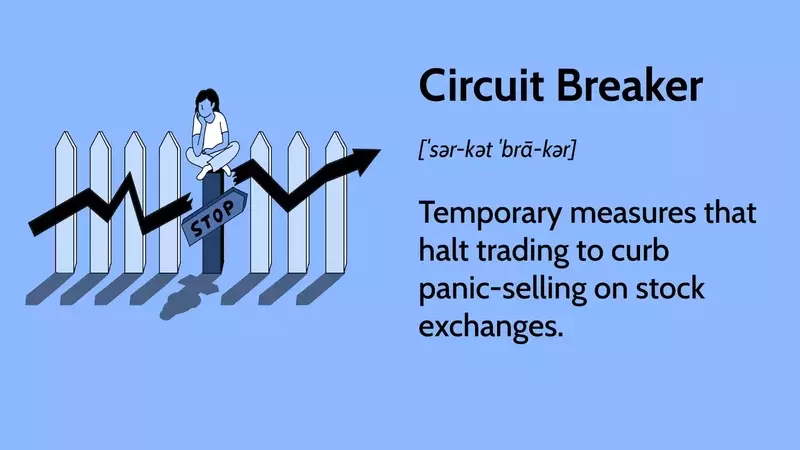 STOP

Circuit Breaker

[ˈsər-kət ˈbrā-kər]

Temporary measures that halt trading to curb panic-selling on stock exchanges.